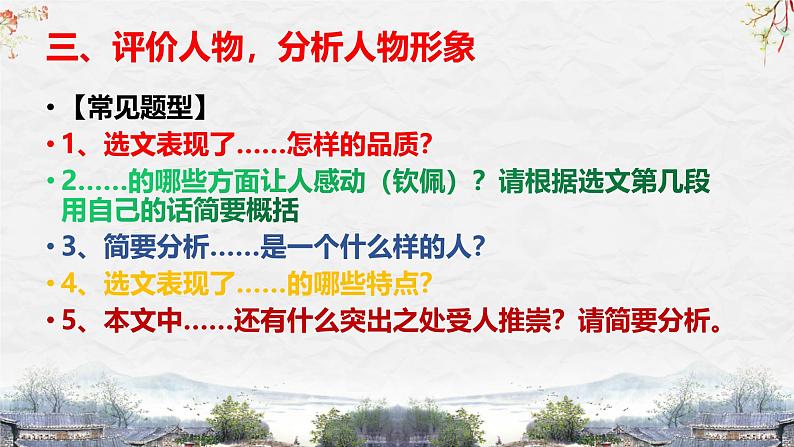 三、评价人物，分析人物形象

• 【常见题型】
• 1、选文表现了……怎样的品质？
• 2……的哪些方面让人感动（钦佩）？请根据选文第几段用自己的话简要概括
• 3、简要分析……是一个什么样的人？
• 4、选文表现了……的哪些特点？
• 5、本文中……还有什么突出之处受人推崇？请简要分析。